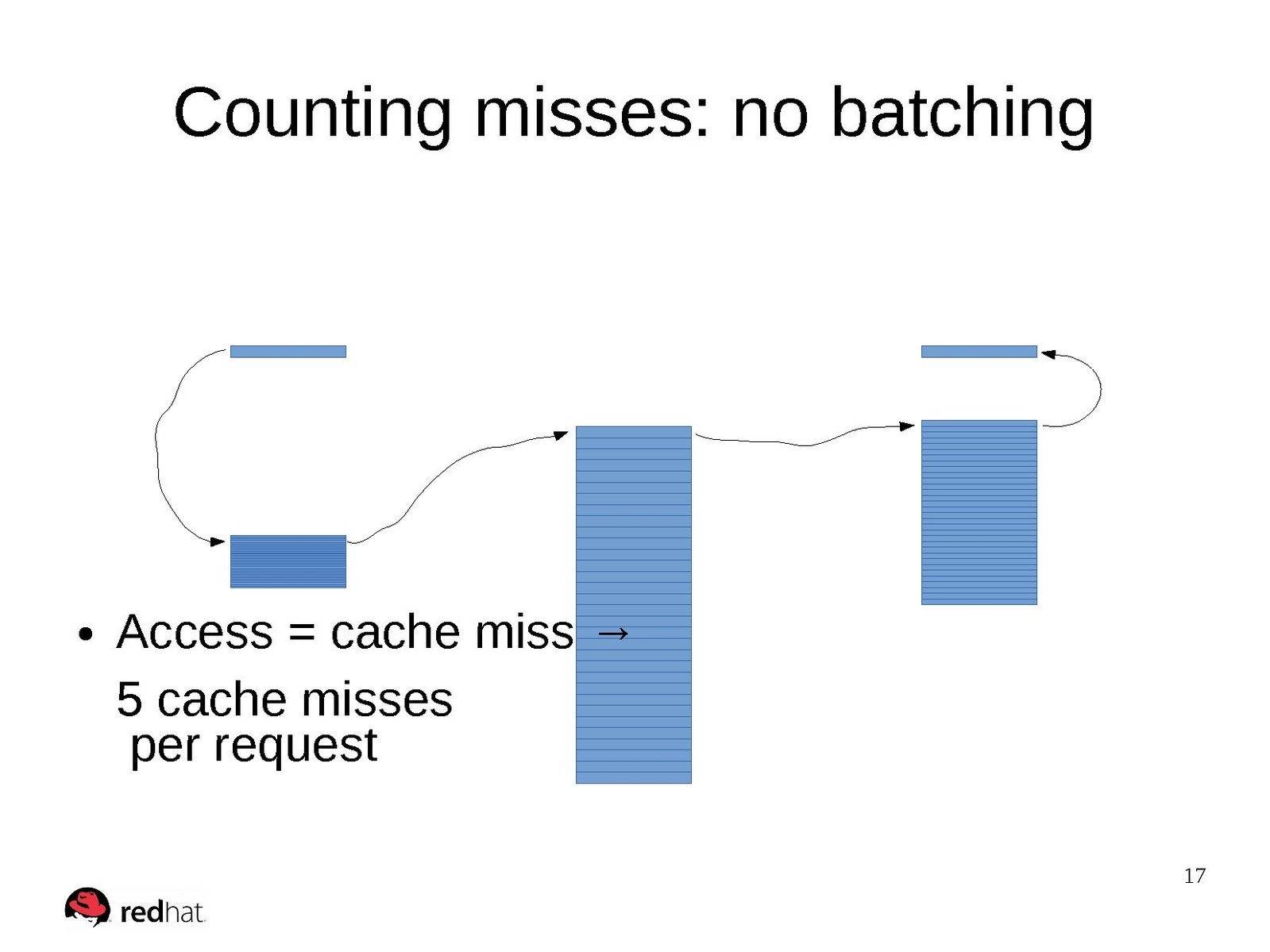 Counting misses: no batching

• Access = cache miss →
5 cache misses
per request

17

redhat.